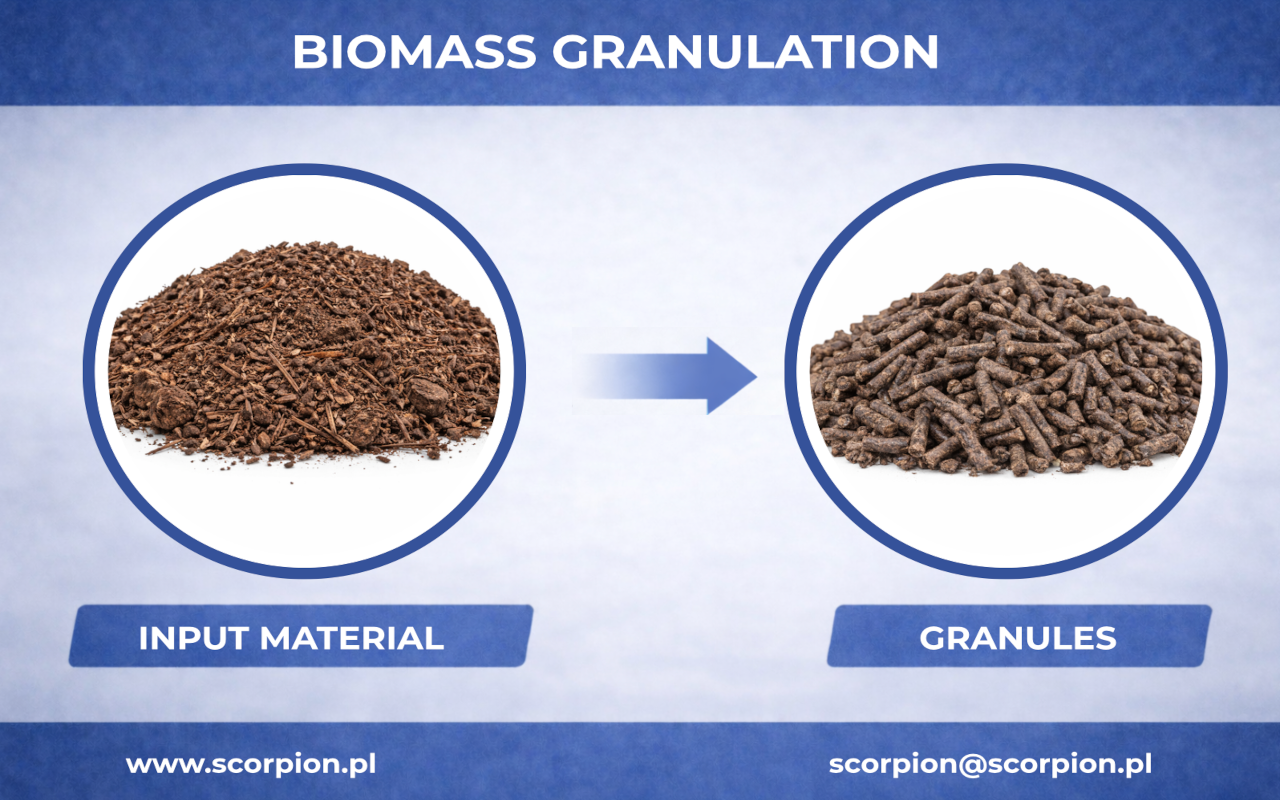 BIOMASS GRANULATION

INPUT MATERIAL

GRANULES

www.scorpion.pl

scorpion@scorpion.pl